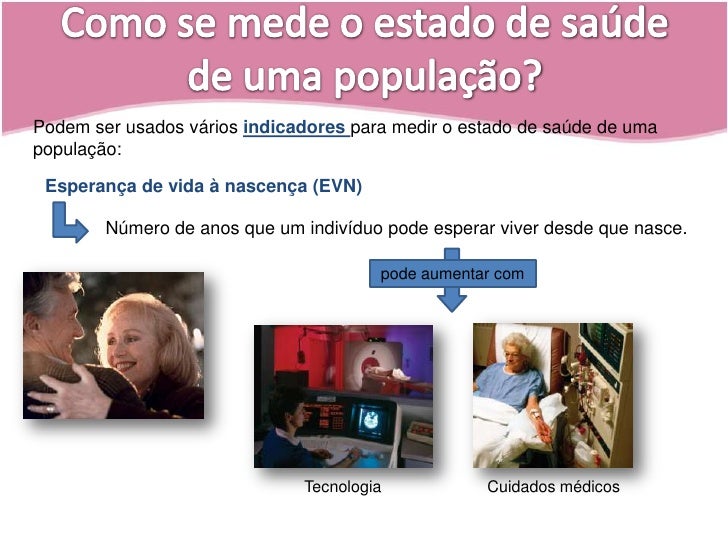 Como se mede o estado de saúde de uma população?

Podem ser usados vários indicadores para medir o estado de saúde de uma população:

Esperança de vida à nascença (EVN)

Número de anos que um indivíduo pode esperar viver desde que nasce.

pode aumentar com

Tecnologia

Cuidados médicos